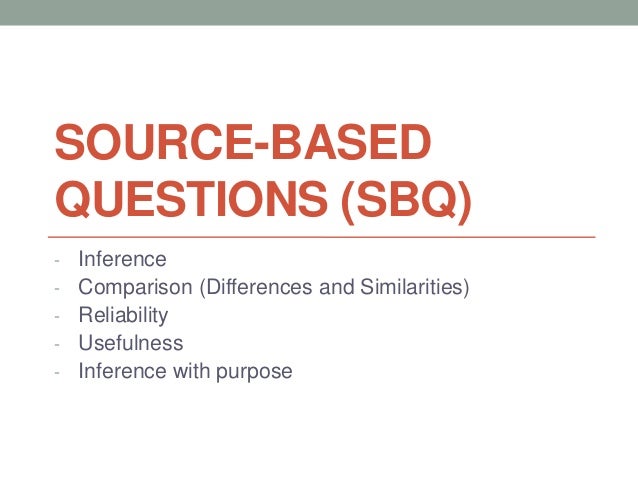 SOURCE-BASED QUESTIONS (SBQ)

- Inference
- Comparison (Differences and Similarities)
- Reliability
- Usefulness
- Inference with purpose